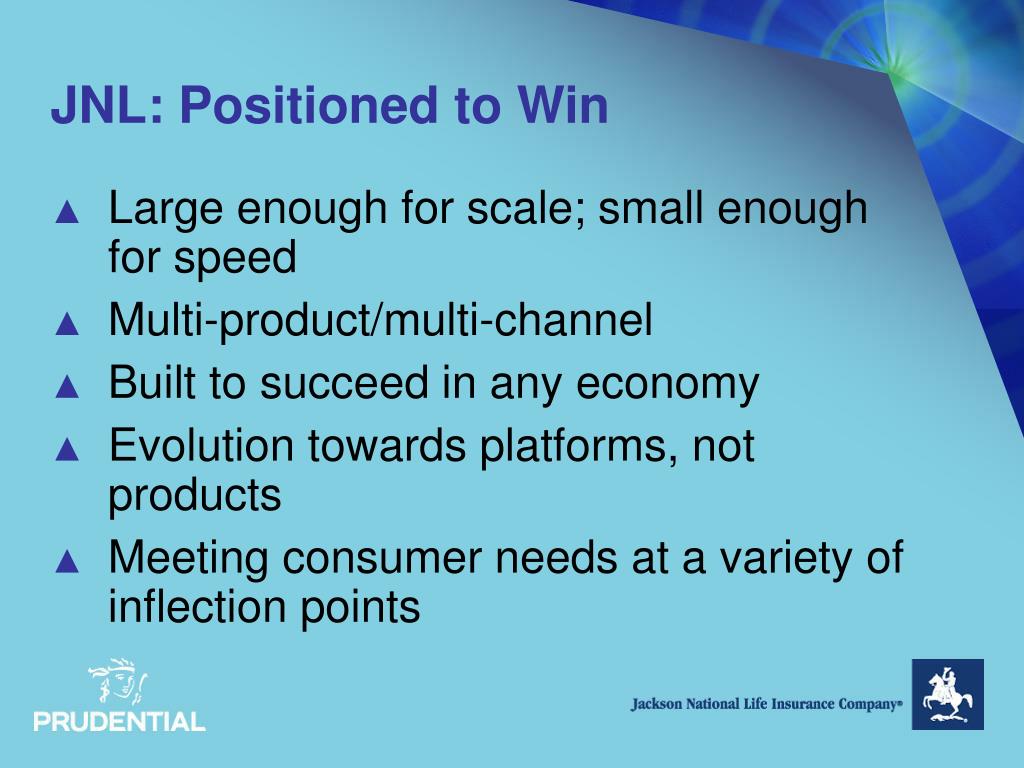 JNL: Positioned to Win

▲ Large enough for scale; small enough for speed
▲ Multi-product/multi-channel
▲ Built to succeed in any economy
▲ Evolution towards platforms, not products
▲ Meeting consumer needs at a variety of inflection points

PRUDENTIAL

Jackson National Life Insurance Company®